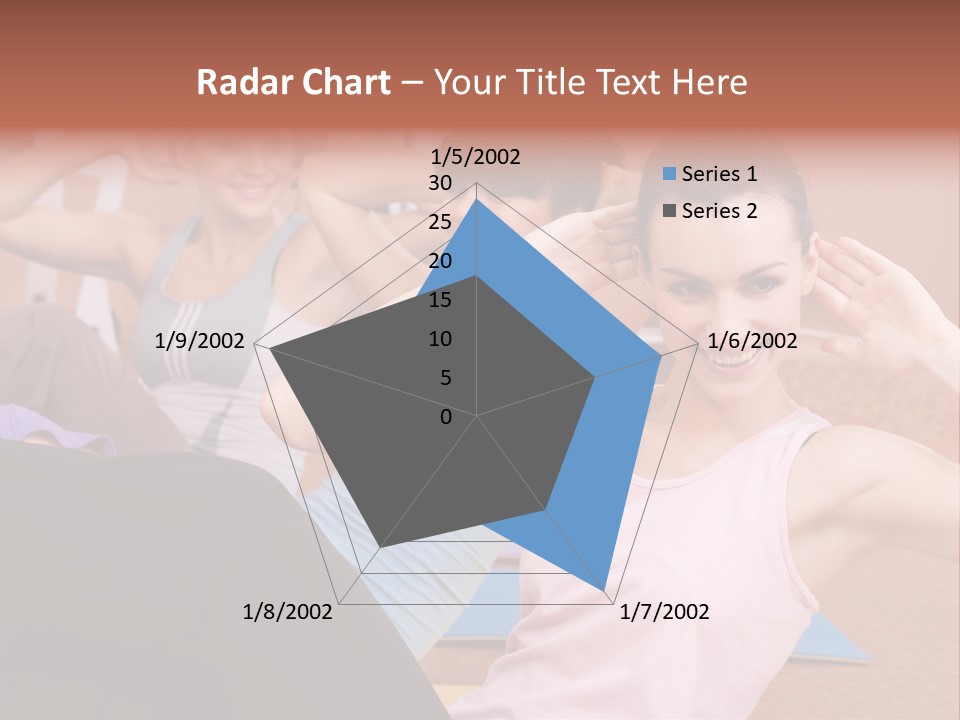 Radar Chart – Your Title Text Here

1/5/2002
1/6/2002
1/7/2002
1/8/2002
1/9/2002

30
25
20
15
10
5
0

Series 1
Series 2